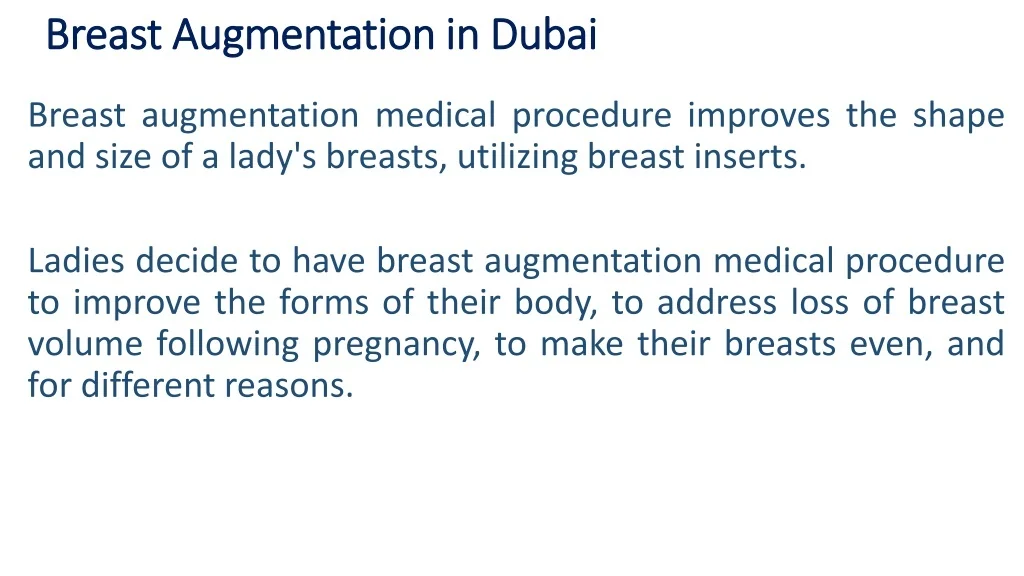 Breast Augmentation in Dubai

Breast augmentation medical procedure improves the shape and size of a lady's breasts, utilizing breast inserts.

Ladies decide to have breast augmentation medical procedure to improve the forms of their body, to address loss of breast volume following pregnancy, to make their breasts even, and for different reasons.